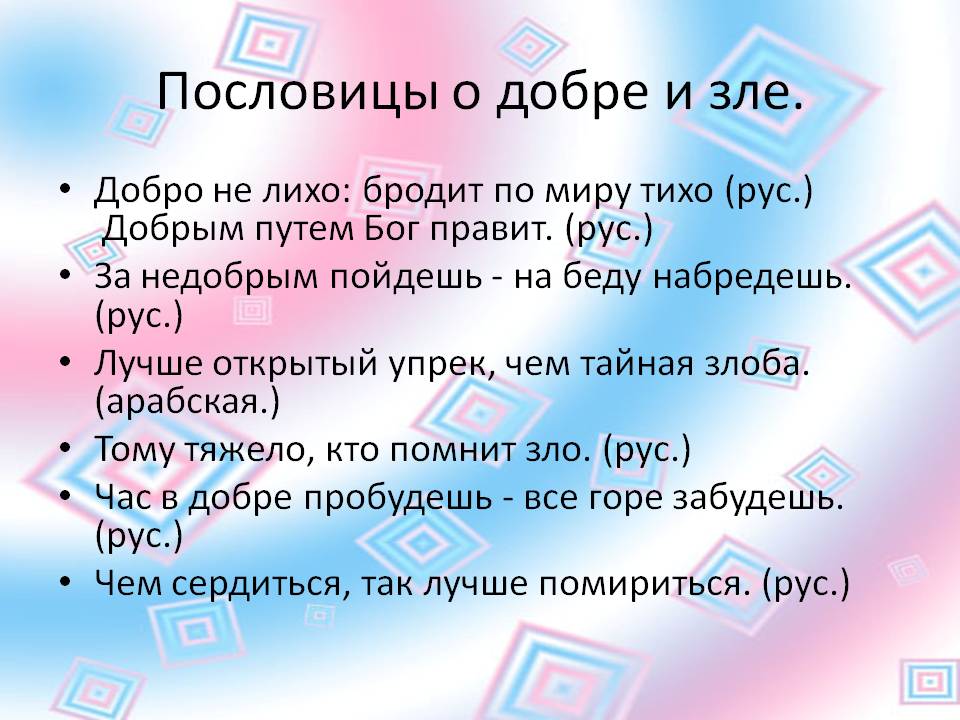 Пословицы о добре и зле.

• Добро не лихо: бродит по миру тихо (рус.)
Добрым путем Бог правит. (рус.)
• За недобрым пойдешь - на беду набредешь. (рус.)
• Лучше открытый упрек, чем тайная злоба. (арабская.)
• Тому тяжело, кто помнит зло. (рус.)
• Час в добре пробудешь - все горе забудешь. (рус.)
• Чем сердиться, так лучше помириться. (рус.)